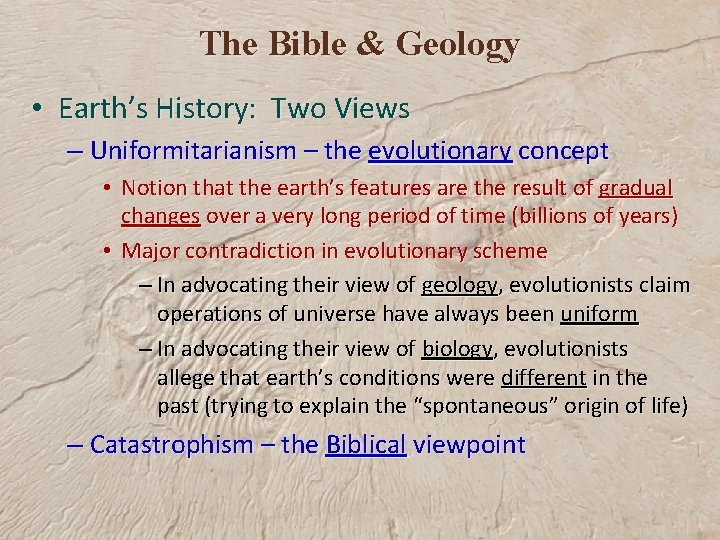 The Bible & Geology

• Earth's History: Two Views

– Uniformitarianism – the evolutionary concept

• Notion that the earth's features are the result of gradual changes over a very long period of time (billions of years)

• Major contradiction in evolutionary scheme

– In advocating their view of geology, evolutionists claim operations of universe have always been uniform

– In advocating their view of biology, evolutionists allege that earth's conditions were different in the past (trying to explain the "spontaneous" origin of life)

– Catastrophism – the Biblical viewpoint